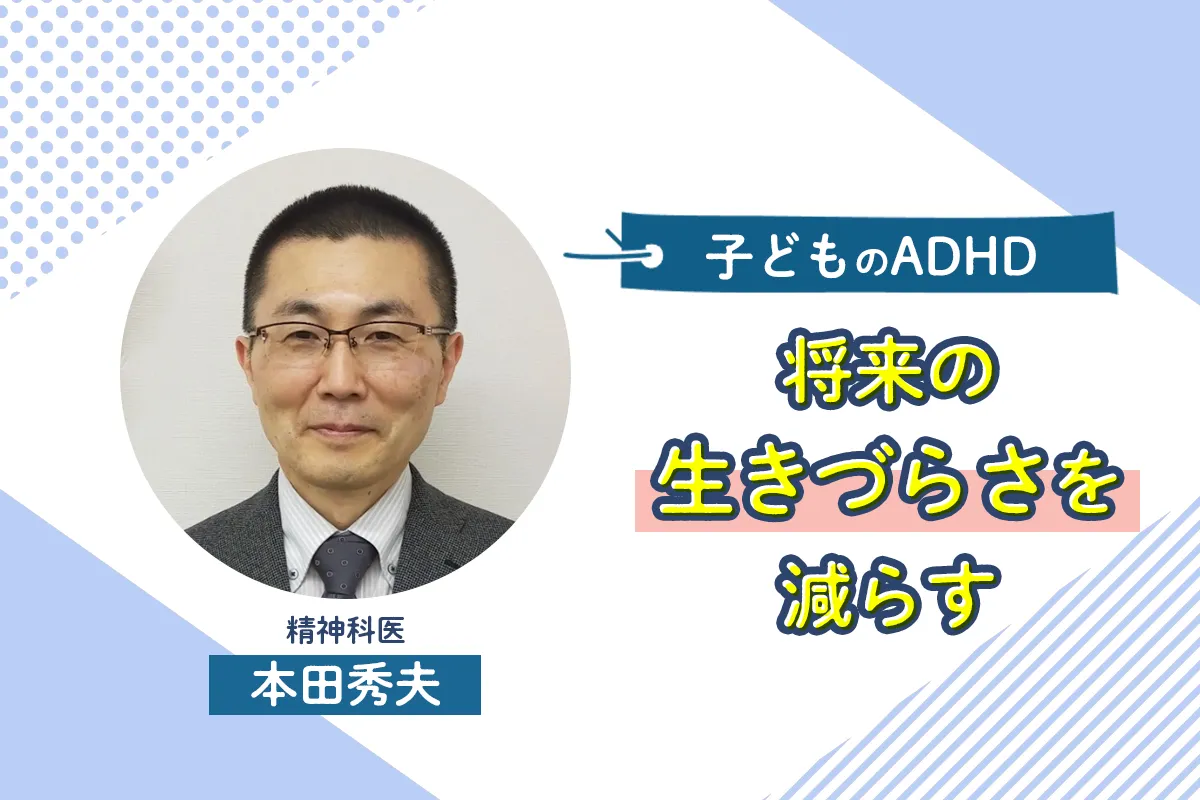 子どものADHD

将来の
生きづらさを
減らす

精神科医
本田秀夫